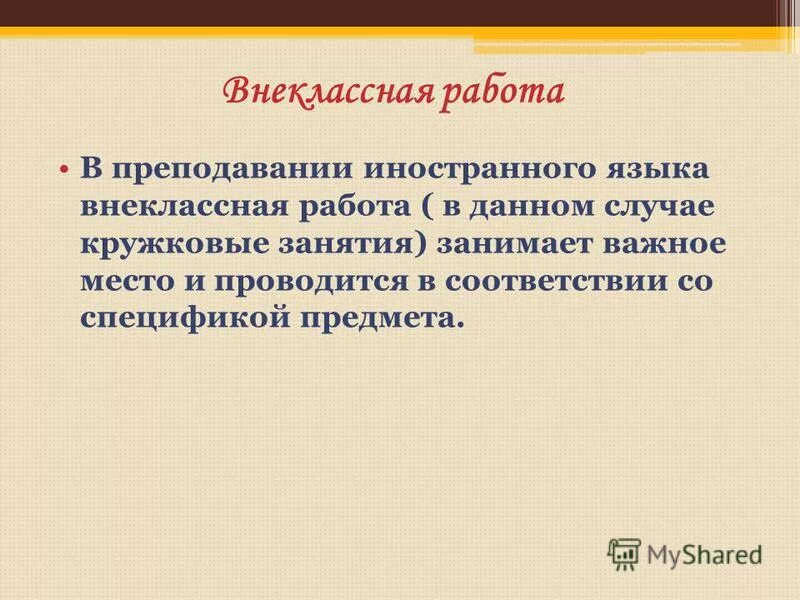 Внеклассная работа

• В преподавании иностранного языка внеклассная работа ( в данном случае кружковые занятия) занимает важное место и проводится в соответствии со спецификой предмета.

MyShared